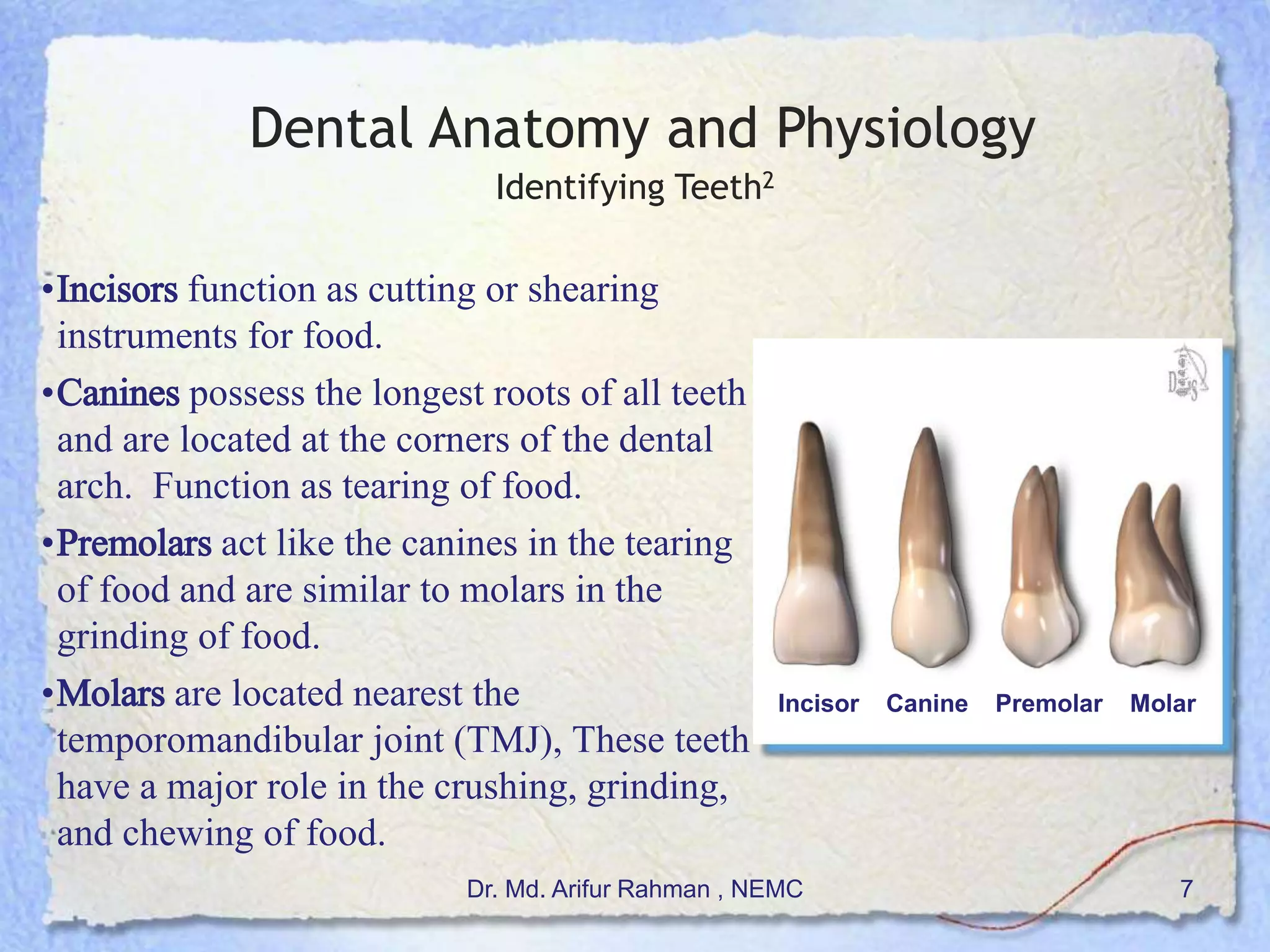 Dental Anatomy and Physiology
Identifying Teeth$^2$

•Incisors function as cutting or shearing instruments for food.

•Canines possess the longest roots of all teeth and are located at the corners of the dental arch.  Function as tearing of food.

•Premolars act like the canines in the tearing of food and are similar to molars in the grinding of food.

•Molars are located nearest the temporomandibular joint (TMJ), These teeth have a major role in the crushing, grinding, and chewing of food.

Incisor Canine Premolar Molar

Dr. Md. Arifur Rahman , NEMC

7